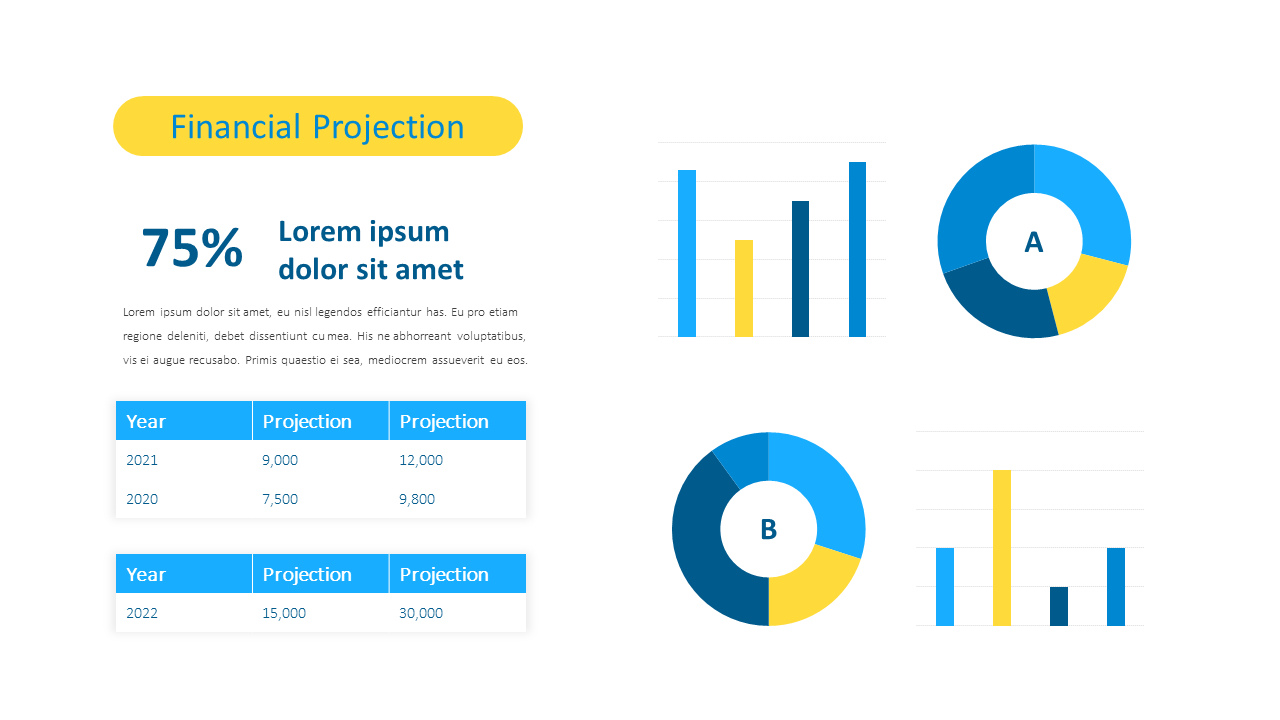 Financial Projection

75%

Lorem ipsum dolor sit amet

Lorem ipsum dolor sit amet, eu nisl legendos efficiantur has. Eu pro etiam regione deleniti, debet dissentiunt cu mea. His ne abhorreant voluptatibus, vis ei augue recusabo. Primis quaestio ei sea, mediocrem assueverit eu eos.

| Year | Projection | Projection |
|---|---|---|
| 2021 | 9,000 | 12,000 |
| 2020 | 7,500 | 9,800 |

| Year | Projection | Projection |
|---|---|---|
| 2022 | 15,000 | 30,000 |

A

B